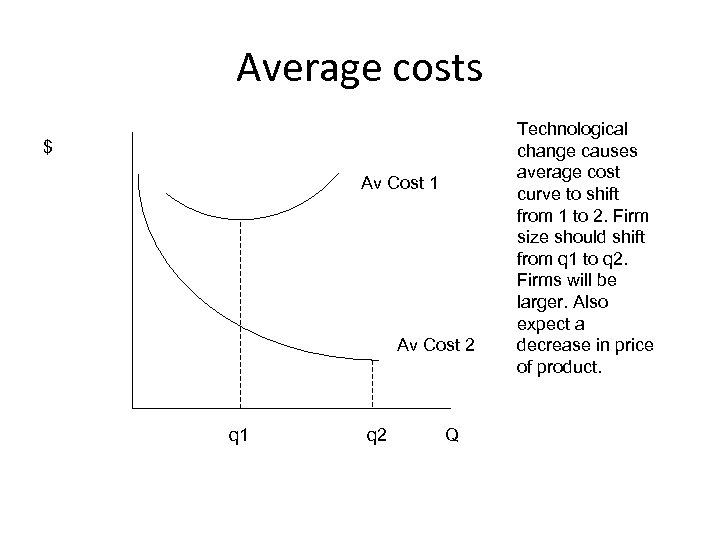 Average costs

$

Av Cost 1

Av Cost 2

q1

q2

Q

Technological change causes average cost curve to shift from 1 to 2. Firm size should shift from q1 to q2. Firms will be larger. Also expect a decrease in price of product.